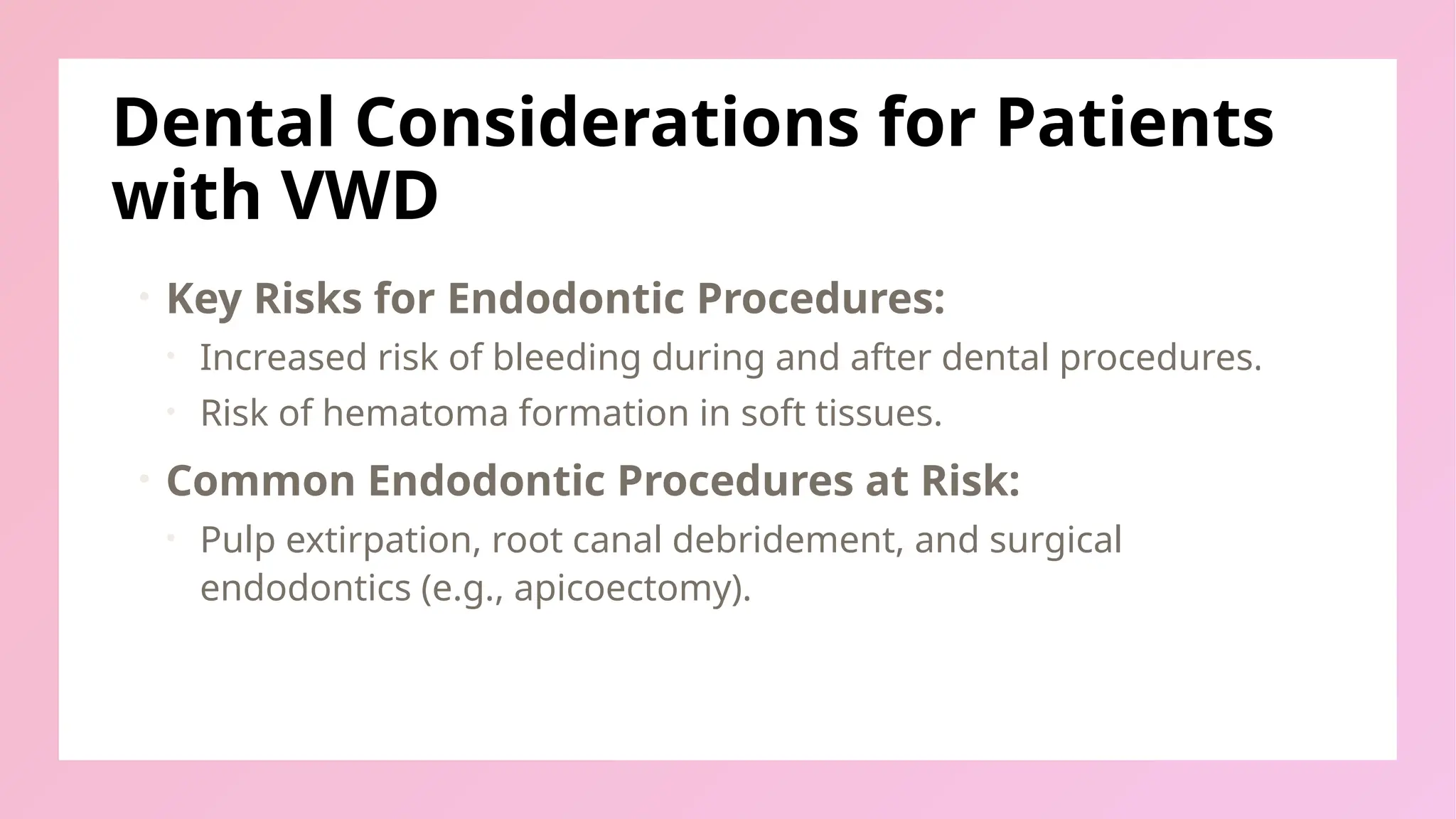 Dental Considerations for Patients with VWD

• Key Risks for Endodontic Procedures:
  • Increased risk of bleeding during and after dental procedures.
  • Risk of hematoma formation in soft tissues.
• Common Endodontic Procedures at Risk:
  • Pulp extirpation, root canal debridement, and surgical endodontics (e.g., apicoectomy).